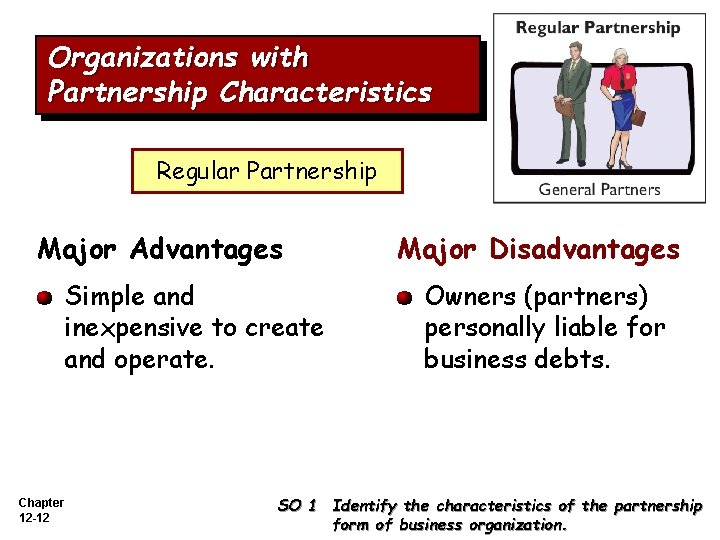 Organizations with Partnership Characteristics

Regular Partnership

General Partners

Regular Partnership

Major Advantages

Simple and inexpensive to create and operate.

Major Disadvantages

Owners (partners) personally liable for business debts.

Chapter 12-12

SO 1 Identify the characteristics of the partnership form of business organization.